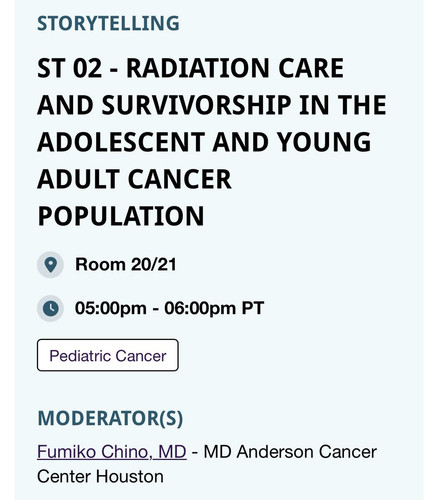 STORYTELLING

ST 02 - RADIATION CARE AND SURVIVORSHIP IN THE ADOLESCENT AND YOUNG ADULT CANCER POPULATION

Room 20/21

05:00pm - 06:00pm PT

Pediatric Cancer

MODERATOR(S)

Fumiko Chino, MD - MD Anderson Cancer Center Houston